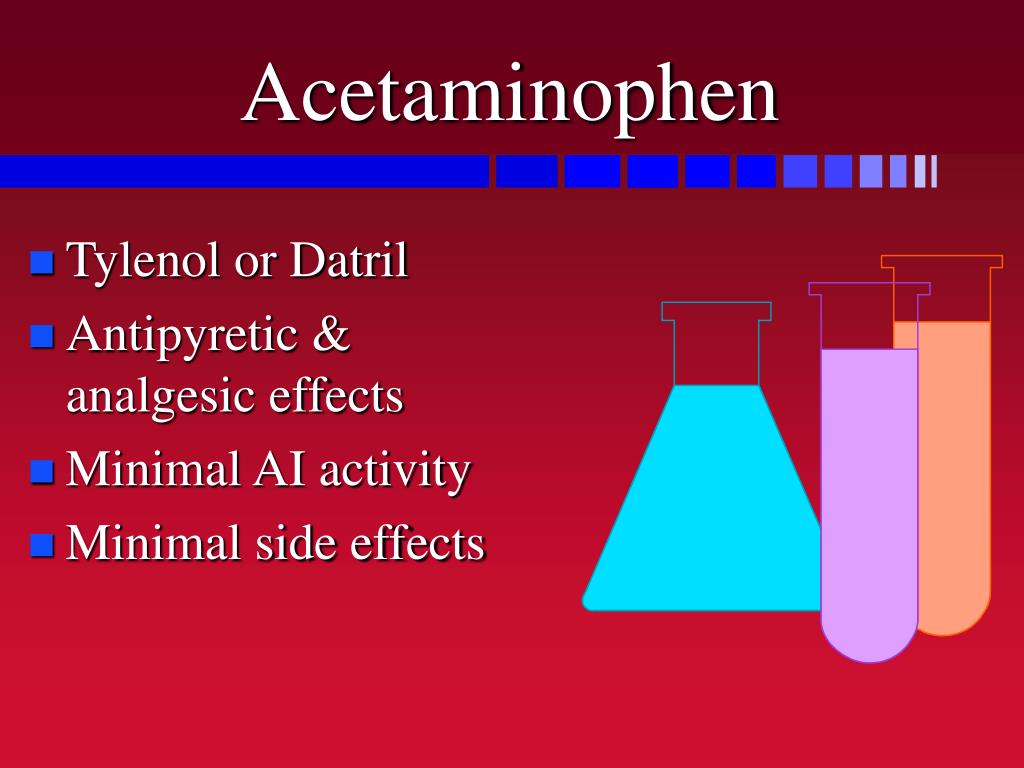 Acetaminophen

- Tylenol or Datril
- Antipyretic & analgesic effects
- Minimal AI activity
- Minimal side effects